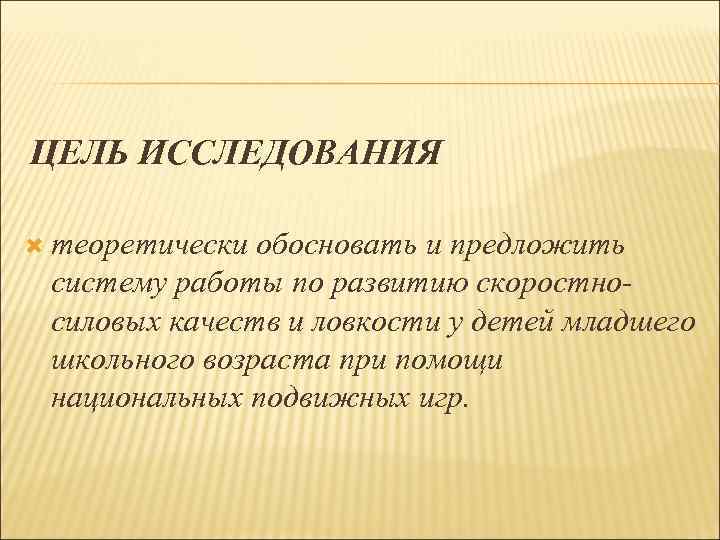 ЦЕЛЬ ИССЛЕДОВАНИЯ

теоретически обосновать и предложить систему работы по развитию скоростно-силовых качеств и ловкости у детей младшего школьного возраста при помощи национальных подвижных игр.